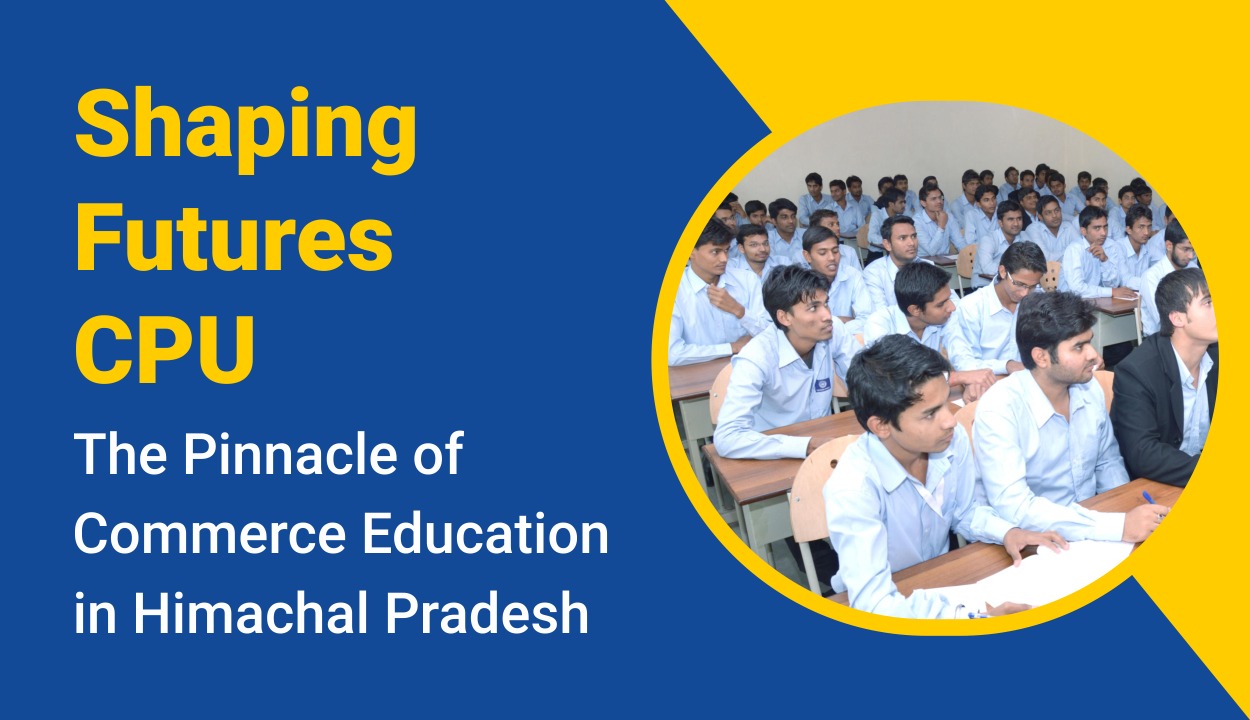 Shaping Futures CPU

The Pinnacle of Commerce Education in Himachal Pradesh